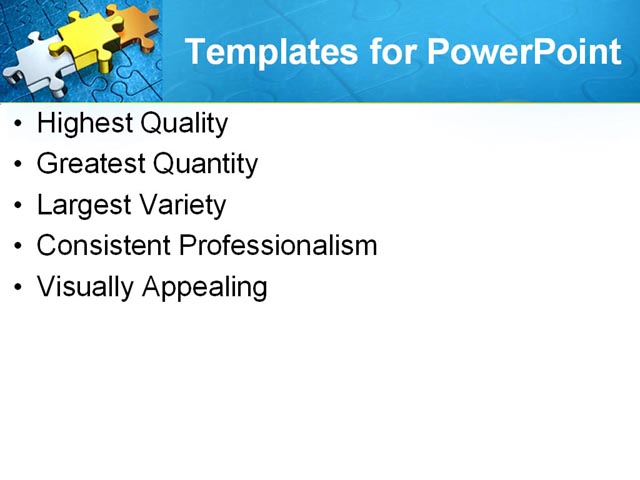 Templates for PowerPoint

• Highest Quality
• Greatest Quantity
• Largest Variety
• Consistent Professionalism
• Visually Appealing